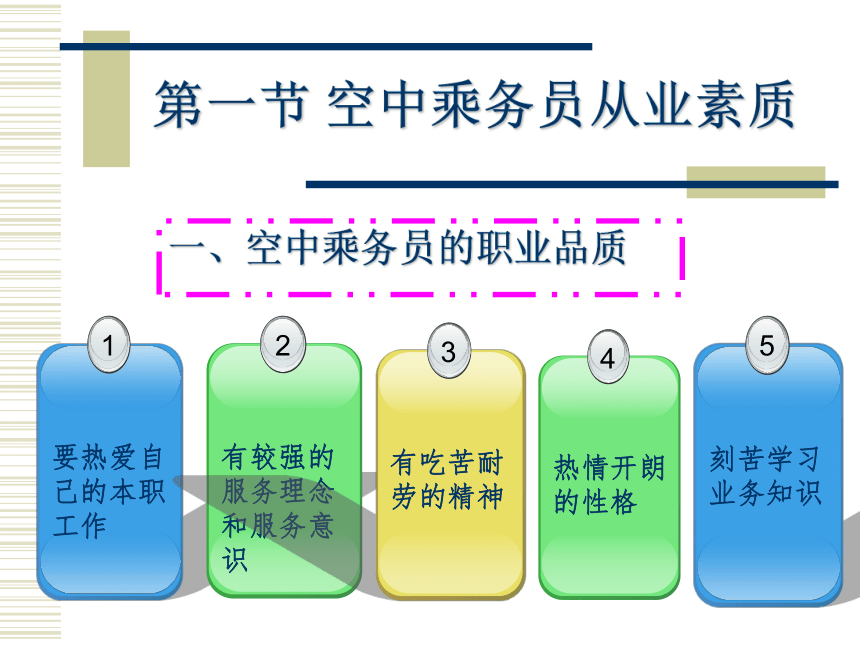 第一节 空中乘务员从业素质

一、空中乘务员的职业品质

1
要热爱自己的本职工作

2
有较强的服务理念和服务意识

3
有吃苦耐劳的精神

4
热情开朗的性格

5
刻苦学习业务知识